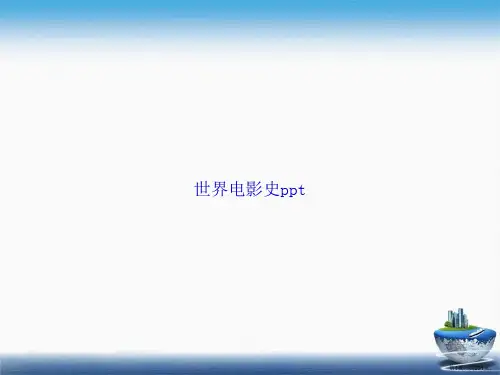 世界电影史ppt